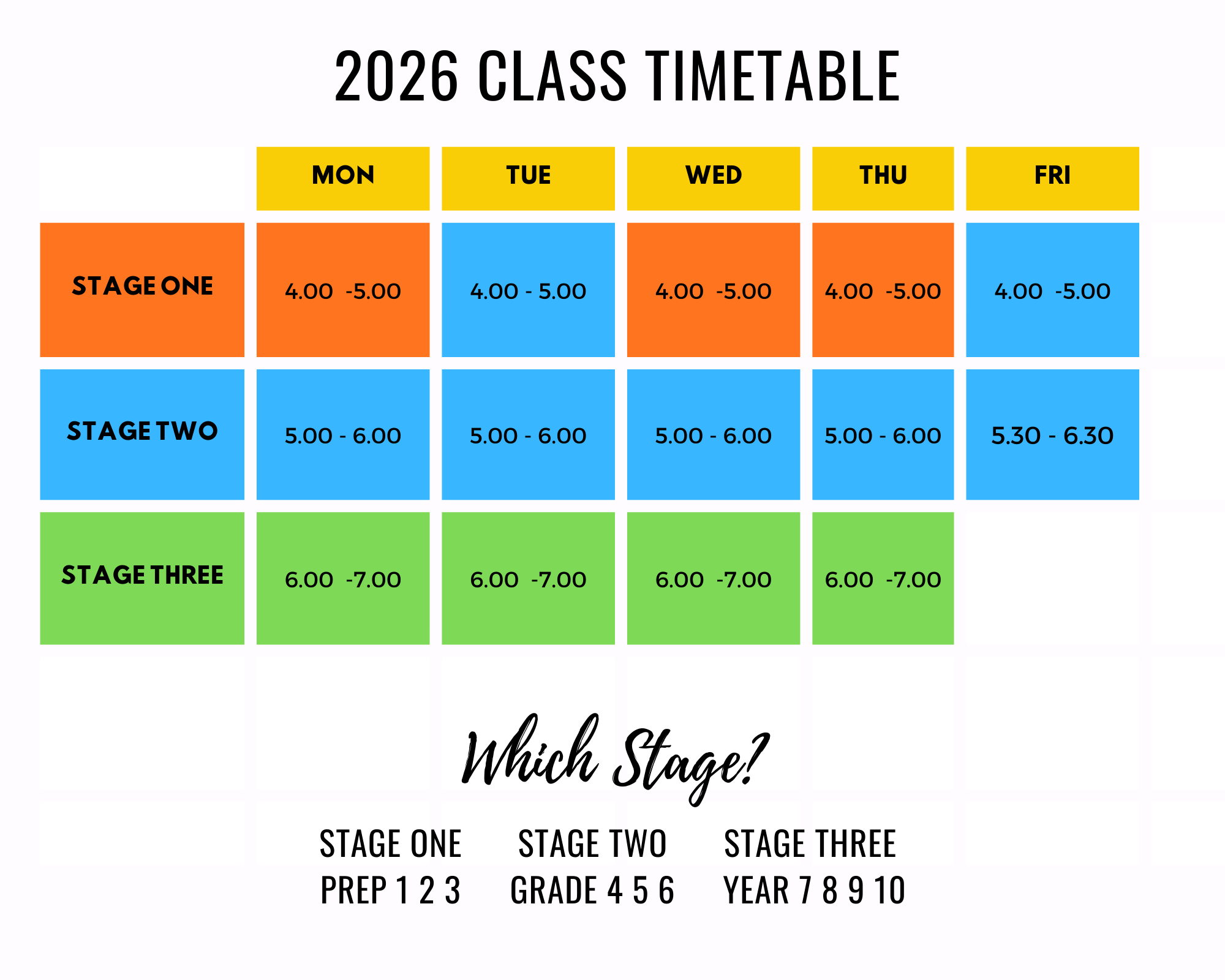 2026 CLASS TIMETABLE

| | MON | TUE | WED | THU | FRI |
|---|---|---|---|---|---|
| STAGE ONE | 4.00 -5.00 | 4.00 - 5.00 | 4.00 -5.00 | 4.00 -5.00 | 4.00 -5.00 |
| STAGE TWO | 5.00 - 6.00 | 5.00 - 6.00 | 5.00 - 6.00 | 5.00 - 6.00 | 5.30 - 6.30 |
| STAGE THREE | 6.00 -7.00 | 6.00 -7.00 | 6.00 -7.00 | 6.00 -7.00 | |

Which Stage?

STAGE ONE
PREP 1 2 3

STAGE TWO
GRADE 4 5 6

STAGE THREE
YEAR 7 8 9 10